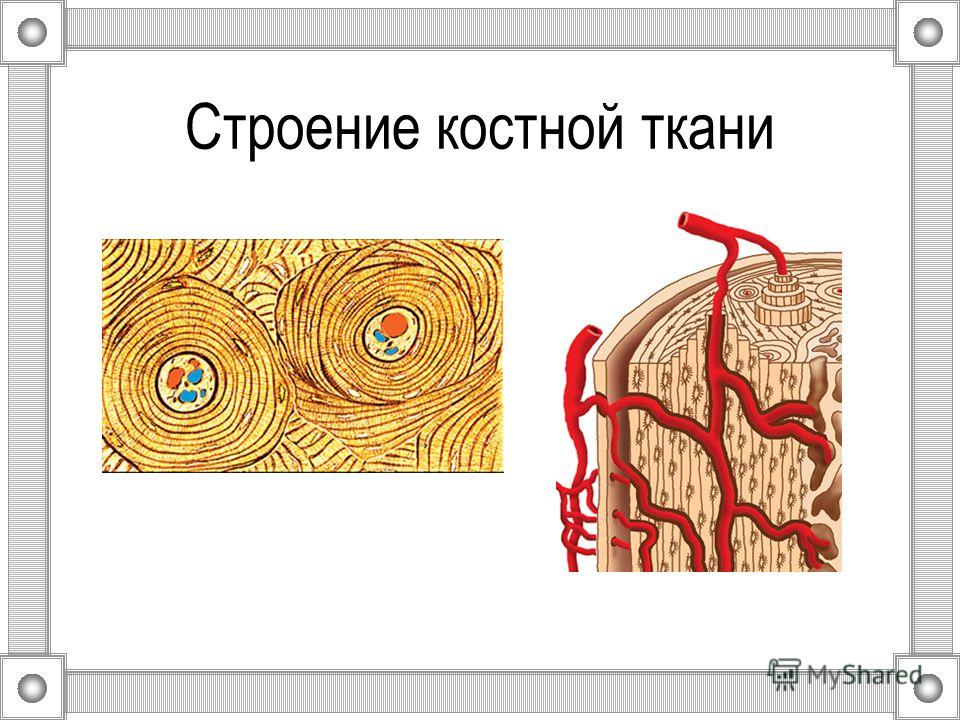 Строение костной ткани

MyShared